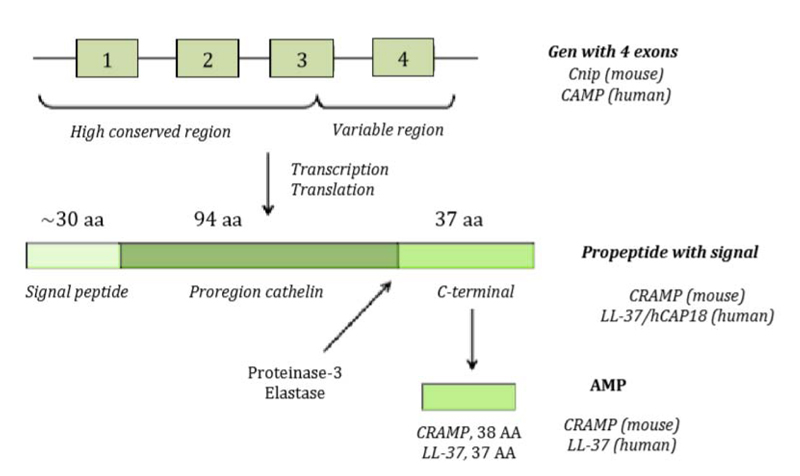 1
2
3
4

Gen with 4 exons
Cnip (mouse)
CAMP (human)

High conserved region

Variable region

Transcription
Translation

~30 aa

94 aa

37 aa

Propeptide with signal

Signal peptide

Proregion cathelin

C-terminal

CRAMP (mouse)
LL-37/hCAP18 (human)

Proteinase-3
Elastase

AMP

CRAMP, 38 AA
LL-37, 37 AA

CRAMP (mouse)
LL-37 (human)